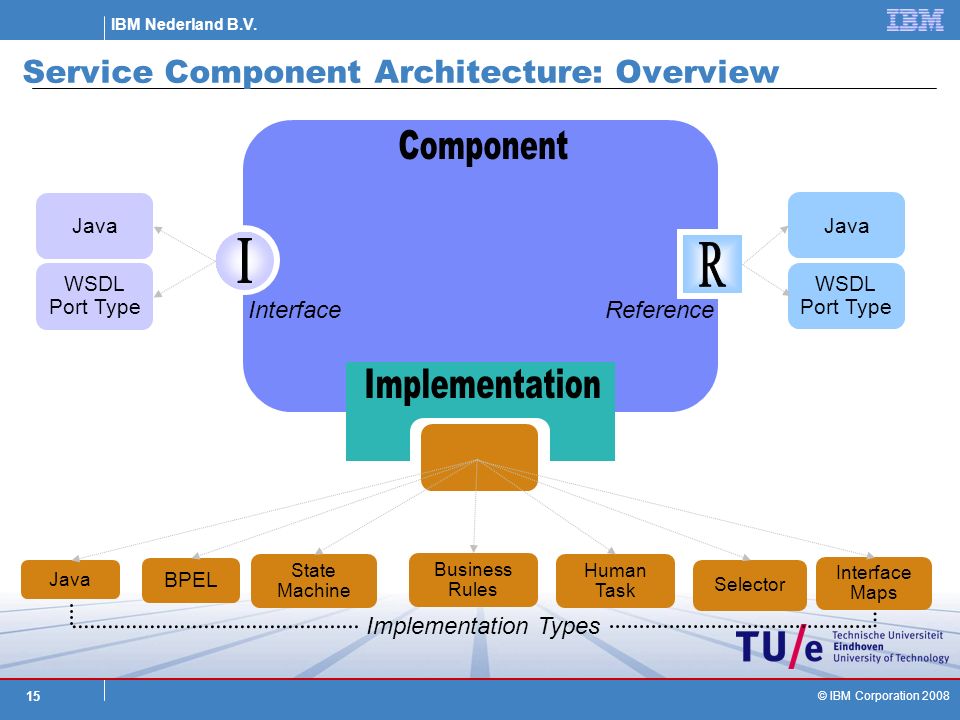 IBM Nederland B.V.

IBM

Service Component Architecture: Overview

Component

Java

WSDL Port Type

I

Interface

R

Reference

Java

WSDL Port Type

Implementation

Java

BPEL

State Machine

Business Rules

Human Task

Selector

Interface Maps

Implementation Types

TU/e Technische Universiteit Eindhoven University of Technology

15

© IBM Corporation 2008